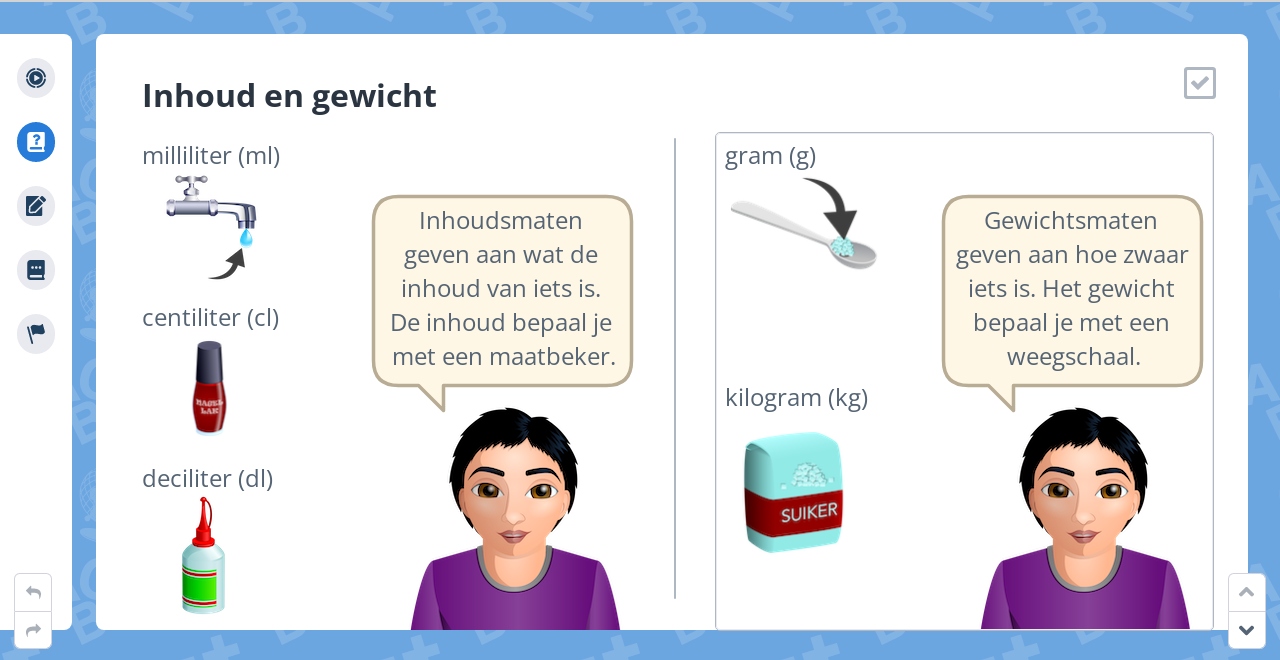 Inhoud en gewicht

milliliter (ml)

centiliter (cl)

NAGEL LAK

deciliter (dl)

Inhoudsmaten geven aan wat de inhoud van iets is. De inhoud bepaal je met een maatbeker.

gram (g)

kilogram (kg)

SUIKER

Gewichtsmaten geven aan hoe zwaar iets is. Het gewicht bepaal je met een weegschaal.